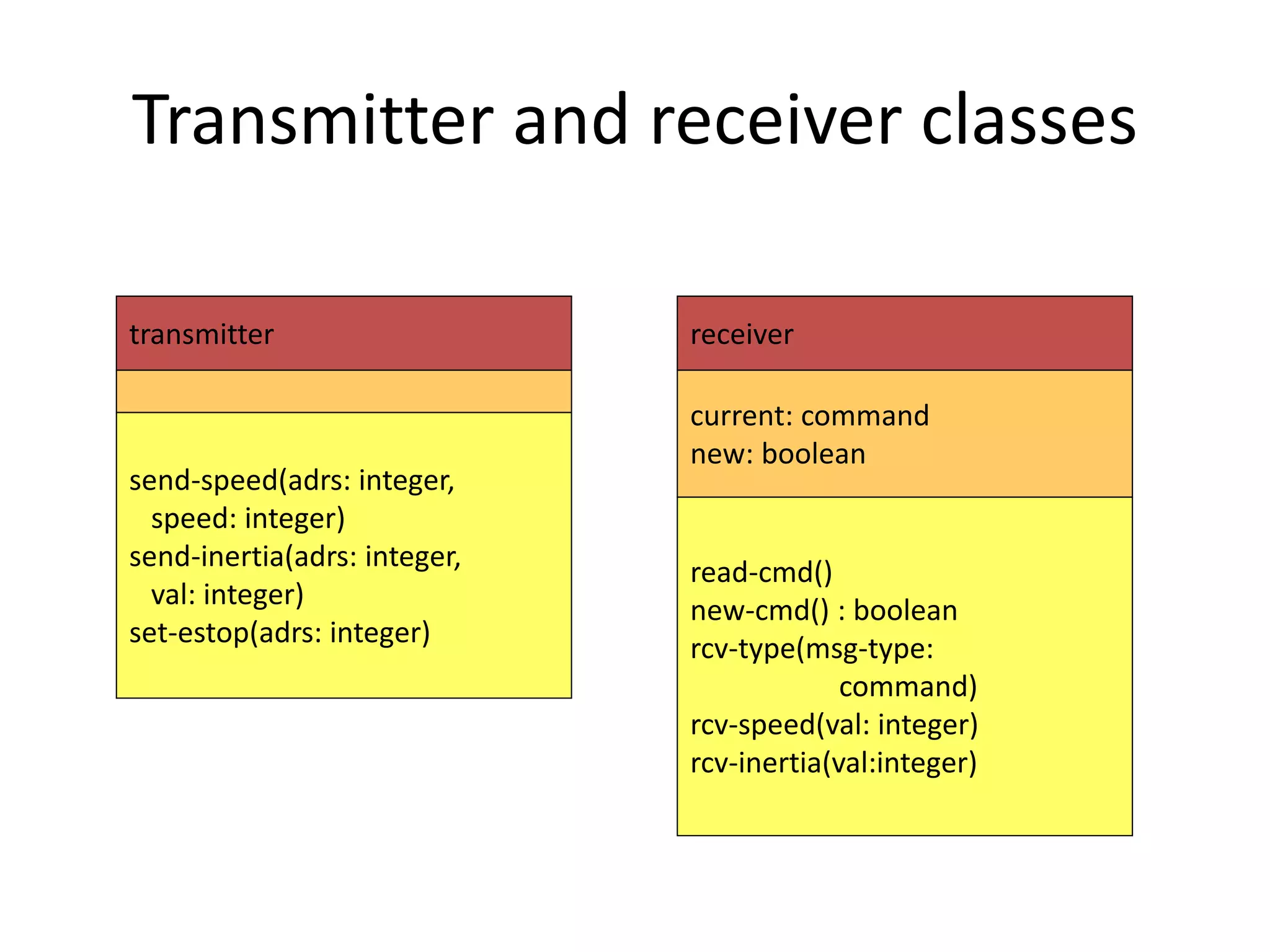 Transmitter and receiver classes

transmitter

send-speed(adrs: integer, speed: integer)
send-inertia(adrs: integer, val: integer)
set-estop(adrs: integer)

receiver

current: command
new: boolean

read-cmd()
new-cmd() : boolean
rcv-type(msg-type: command)
rcv-speed(val: integer)
rcv-inertia(val:integer)